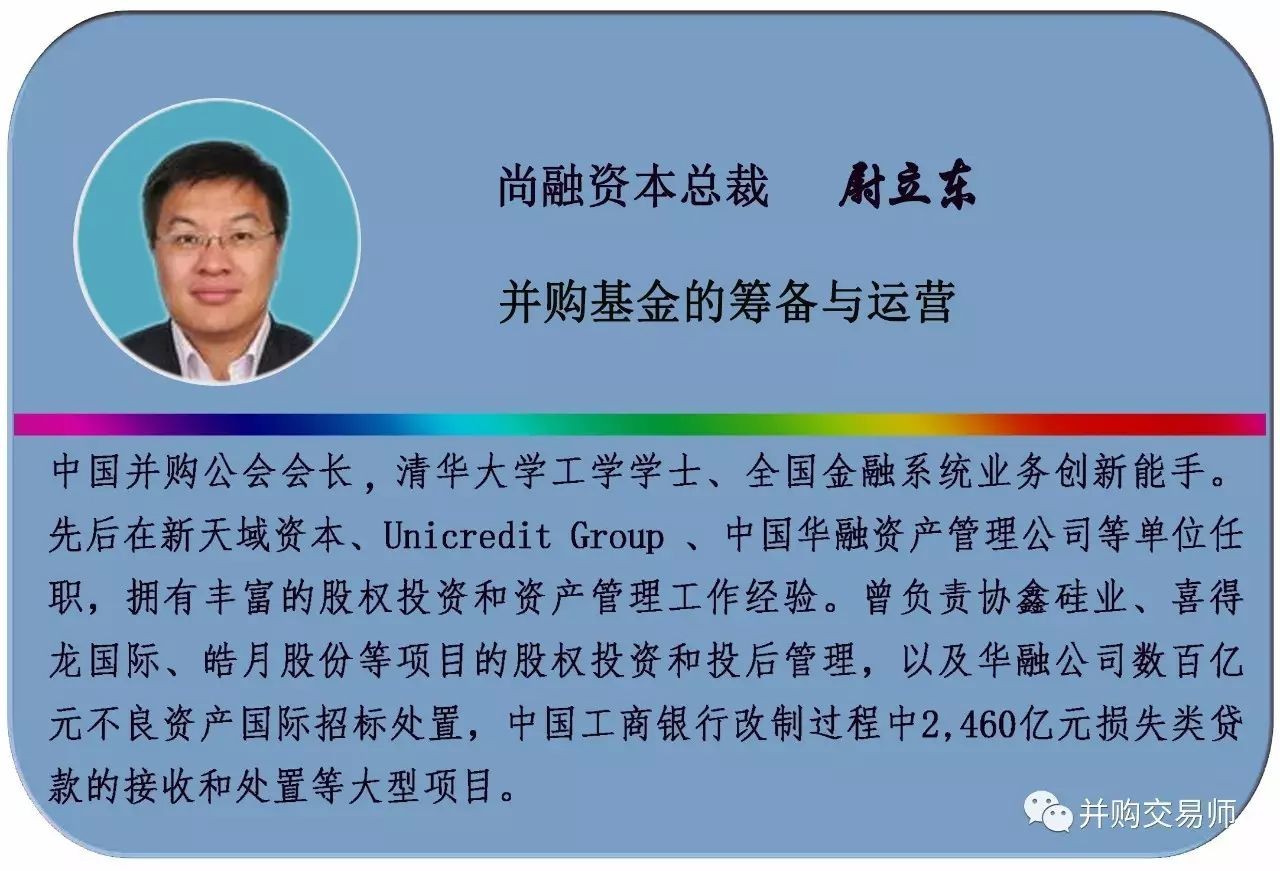 尚融资本总裁　　尉立东

并购基金的筹备与运营

中国并购公会会长，清华大学工学学士、全国金融系统业务创新能手。先后在新天域资本、Unicredit Group 、中国华融资产管理公司等单位任职，拥有丰富的股权投资和资产管理工作经验。曾负责协鑫硅业、喜得龙国际、皓月股份等项目的股权投资和投后管理，以及华融公司数百亿元不良资产国际招标处置，中国工商银行改制过程中2,460亿元损失类贷款的接收和处置等大型项目。

并购交易师